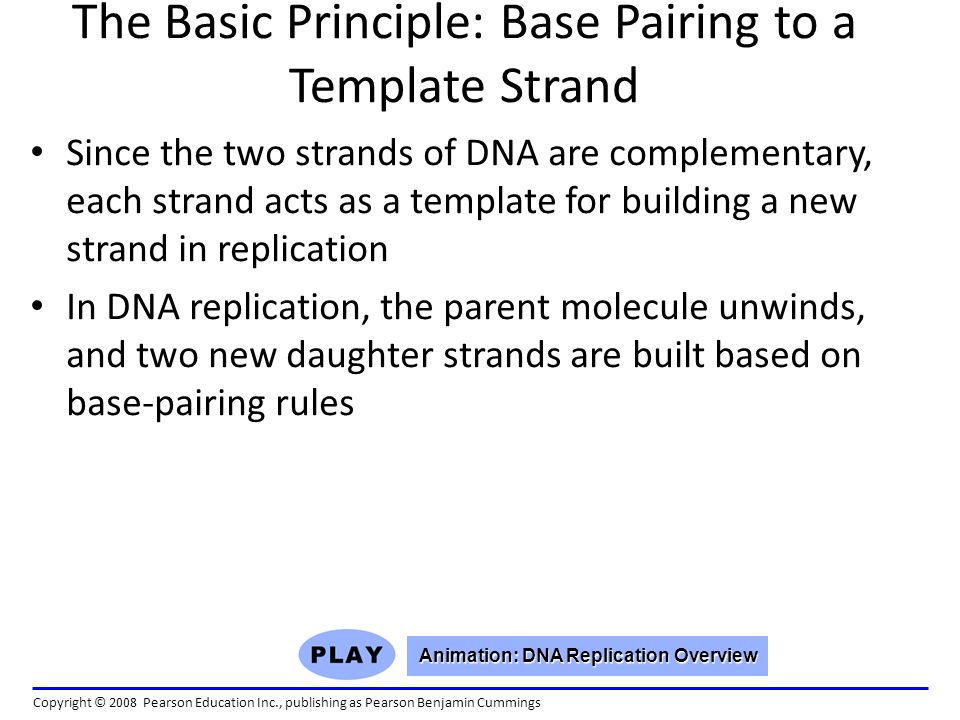 The Basic Principle: Base Pairing to a Template Strand

• Since the two strands of DNA are complementary, each strand acts as a template for building a new strand in replication

• In DNA replication, the parent molecule unwinds, and two new daughter strands are built based on base-pairing rules

PLAY

Animation: DNA Replication Overview

Copyright © 2008 Pearson Education Inc., publishing as Pearson Benjamin Cummings